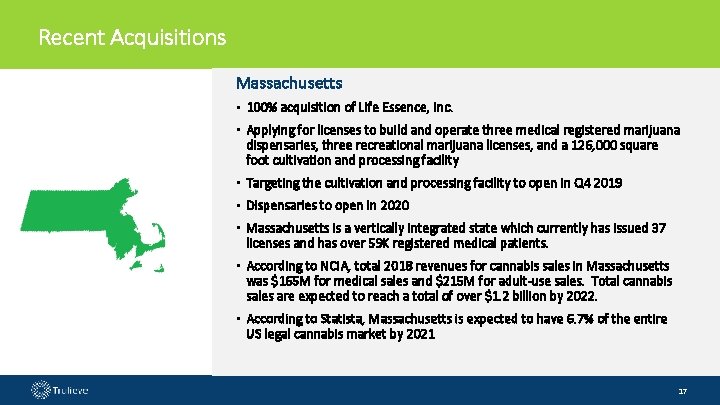 Recent Acquisitions

Massachusetts

- 100% acquisition of Life Essence, Inc.
- Applying for licenses to build and operate three medical registered marijuana dispensaries, three recreational marijuana licenses, and a 126,000 square foot cultivation and processing facility
- Targeting the cultivation and processing facility to open in Q4 2019
- Dispensaries to open in 2020
- Massachusetts is a vertically integrated state which currently has issued 37 licenses and has over 59K registered medical patients.
- According to NCIA, total 2018 revenues for cannabis sales in Massachusetts was \$165M for medical sales and \$215M for adult-use sales. Total cannabis sales are expected to reach a total of over \$1.2 billion by 2022.
- According to Statista, Massachusetts is expected to have 6.7% of the entire US legal cannabis market by 2021

Trulieve

17